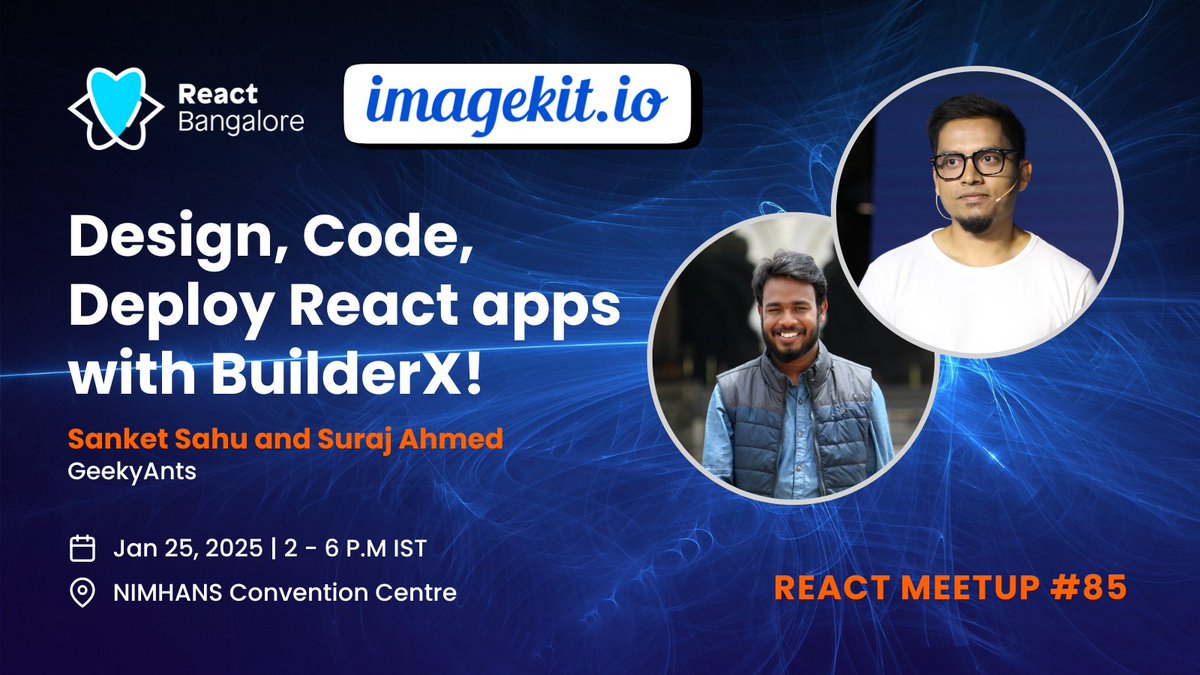 React Bangalore

imagekit.io

Design, Code, Deploy React apps with BuilderX!

Sanket Sahu and Suraj Ahmed
GeekyAnts

Jan 25, 2025 | 2 - 6 P.M IST
NIMHANS Convention Centre

REACT MEETUP #85